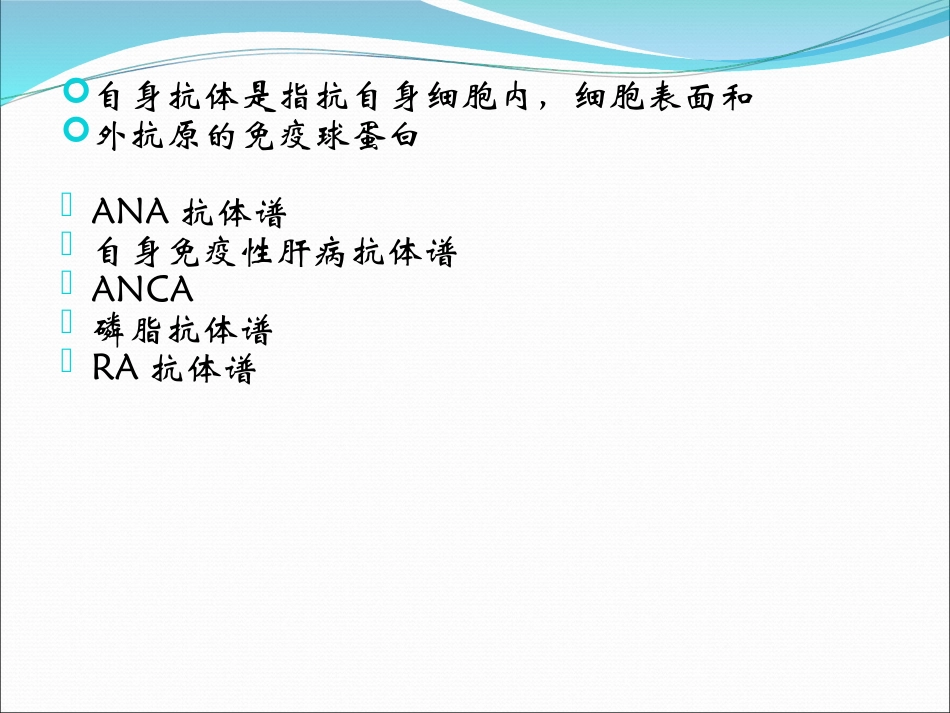 自身抗体是指抗自身细胞内，细胞表面和
外抗原的免疫球蛋白

ANA 抗体谱
自身免疫性肝病抗体谱
ANCA
磷脂抗体谱
RA 抗体谱